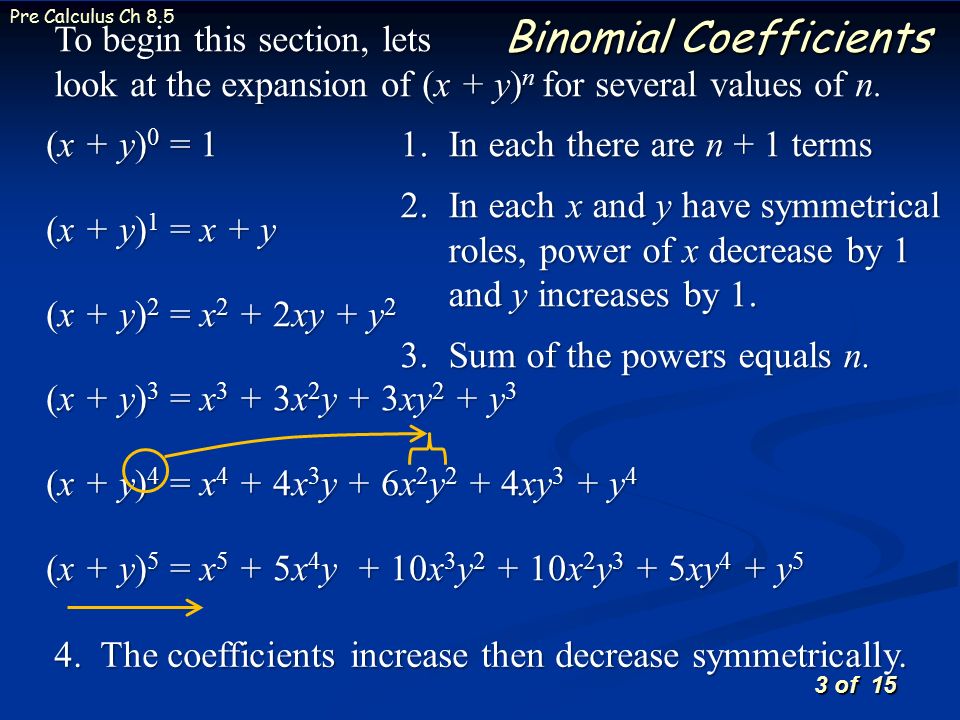 Pre Calculus Ch 8.5

Binomial Coefficients

To begin this section, lets look at the expansion of $(x + y)^n$ for several values of $n$.

$(x + y)^0 = 1$

$(x + y)^1 = x + y$

$(x + y)^2 = x^2 + 2xy + y^2$

$(x + y)^3 = x^3 + 3x^2y + 3xy^2 + y^3$

$(x + y)^4 = x^4 + 4x^3y + 6x^2y^2 + 4xy^3 + y^4$

$(x + y)^5 = x^5 + 5x^4y + 10x^3y^2 + 10x^2y^3 + 5xy^4 + y^5$

1. In each there are $n + 1$ terms

2. In each $x$ and $y$ have symmetrical roles, power of $x$ decrease by 1 and $y$ increases by 1.

3. Sum of the powers equals $n$.

4. The coefficients increase then decrease symmetrically.

3 of 15